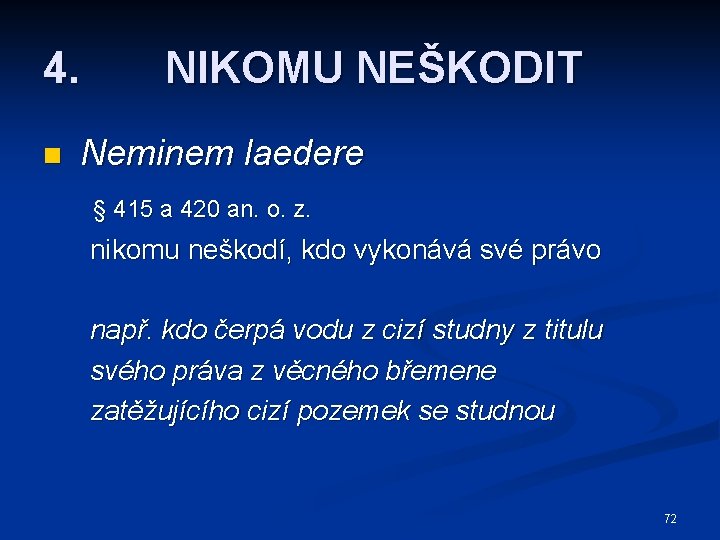 4. NIKOMU NEŠKODIT

Neminem laedere

§ 415 a 420 an. o. z.

nikomu neškodí, kdo vykonává své právo

např. kdo čerpá vodu z cizí studny z titulu svého práva z věcného břemene zatěžujícího cizí pozemek se studnou

72